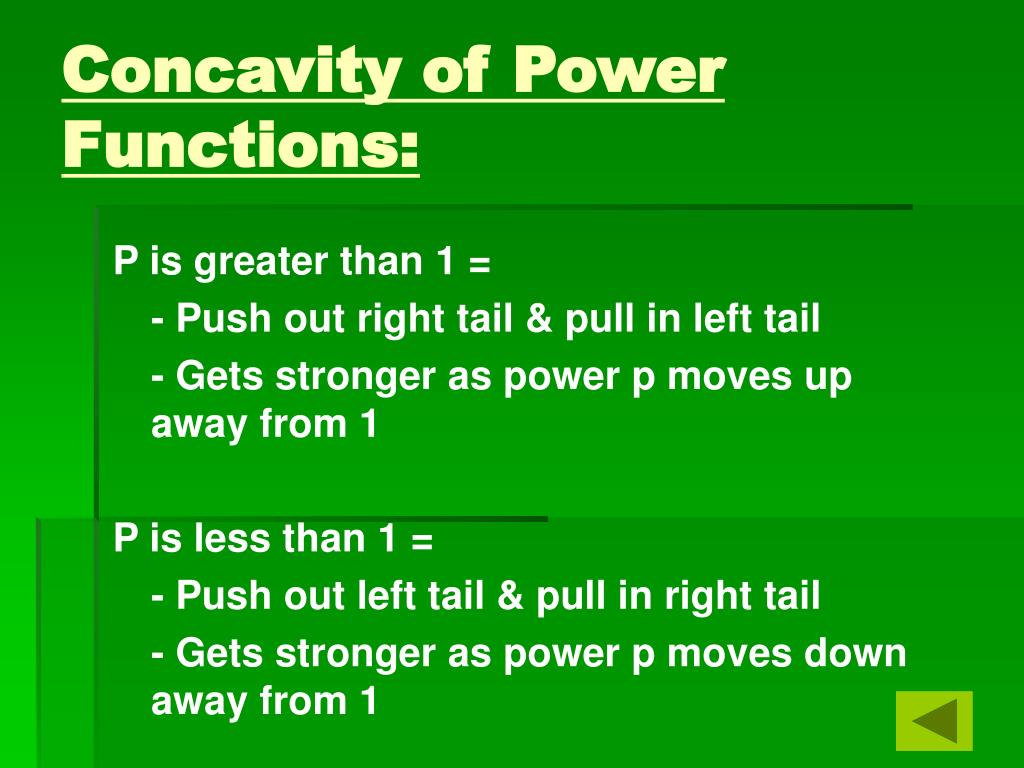 Concavity of Power Functions:

P is greater than 1 =

- Push out right tail & pull in left tail

- Gets stronger as power p moves up away from 1

P is less than 1 =

- Push out left tail & pull in right tail

- Gets stronger as power p moves down away from 1